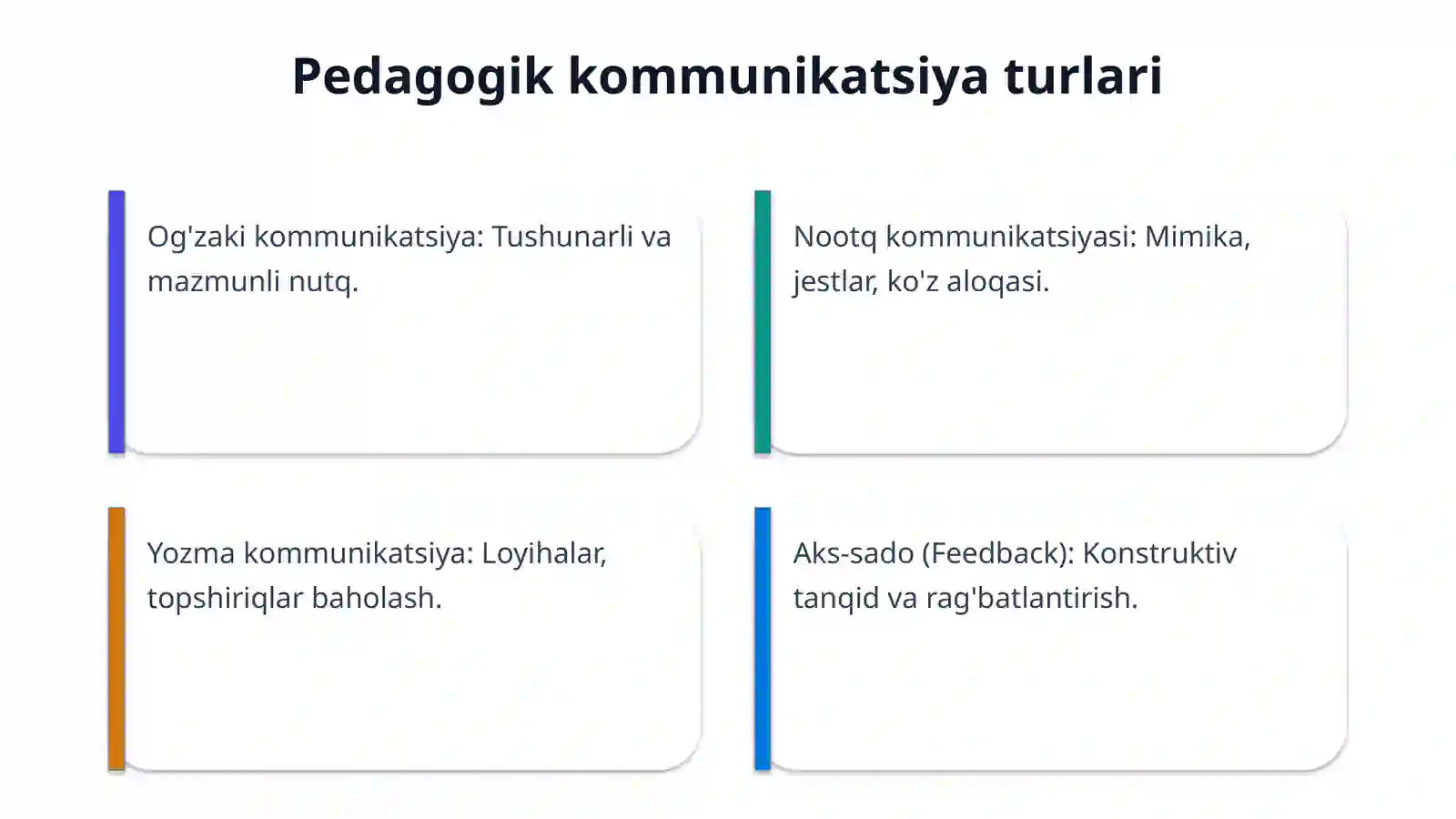 Pedagogik kommunikatsiya turlari

Og'zaki kommunikatsiya: Tushunarli va mazmunli nutq.

Nootq kommunikatsiyasi: Mimika, jestlar, ko'z aloqasi.

Yozma kommunikatsiya: Loyihalar, topshiriqlar baholash.

Aks-sado (Feedback): Konstruktiv tanqid va rag'batlantirish.